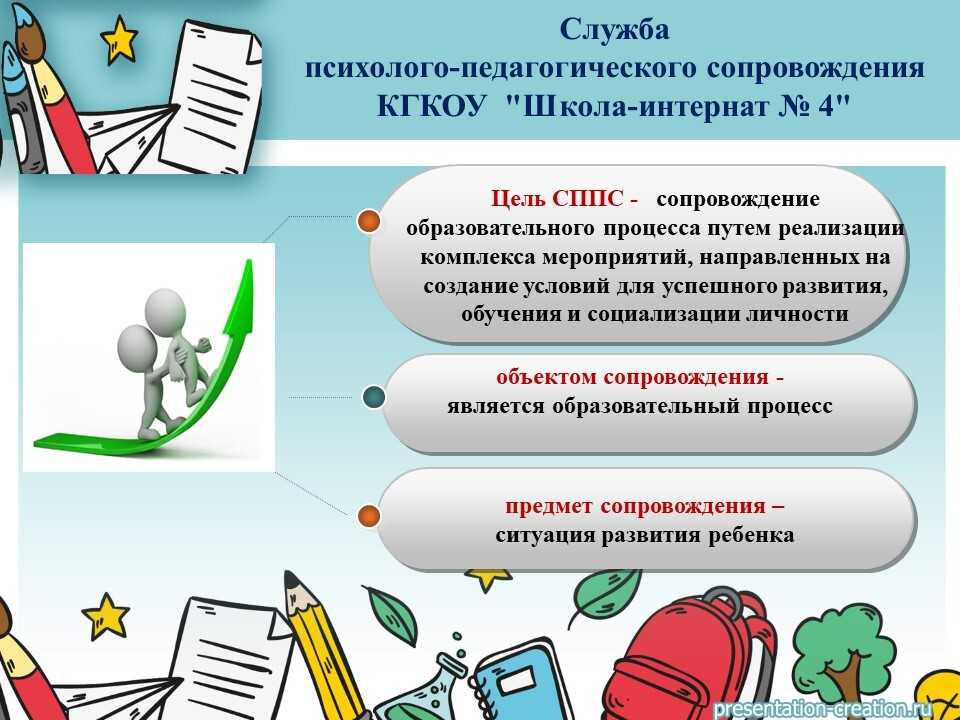 Служба
психолого-педагогического сопровождения
КГКОУ "Школа-интернат № 4"

Цель СППС - сопровождение образовательного процесса путем реализации комплекса мероприятий, направленных на создание условий для успешного развития, обучения и социализации личности

объектом сопровождения - является образовательный процесс

предмет сопровождения – ситуация развития ребенка

presentation-creation.ru